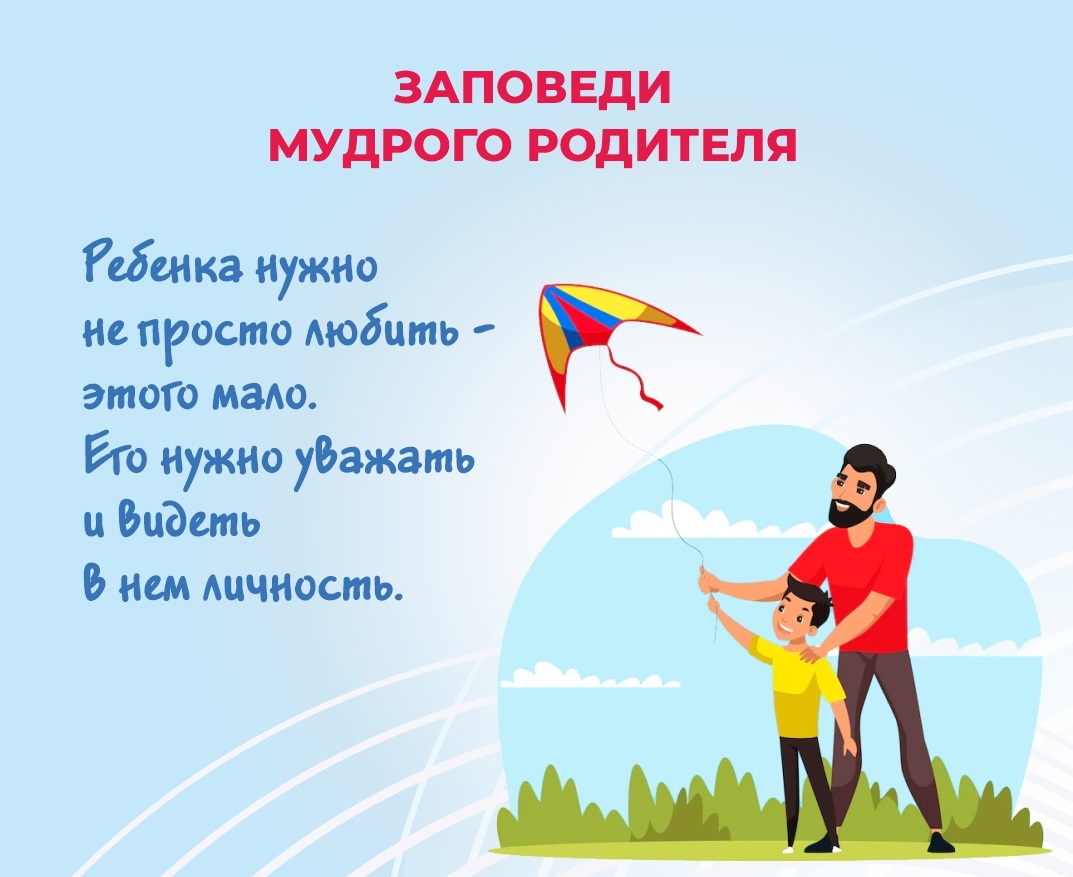 ЗАПОВЕДИ
МУДРОГО РОДИТЕЛЯ

Ребенка нужно не просто любить - этого мало. Его нужно уважать и видеть в нем личность.